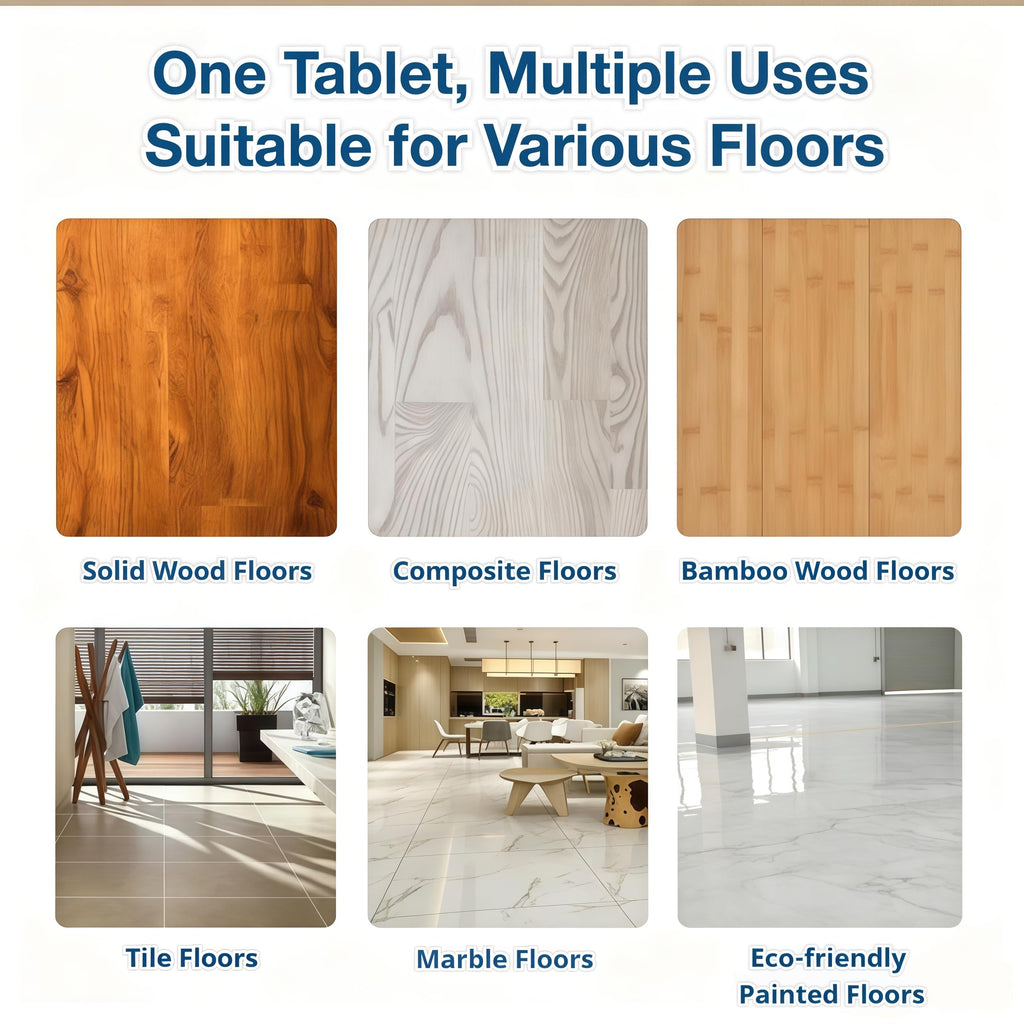 One Tablet, Multiple Uses
Suitable for Various Floors

Solid Wood Floors

Composite Floors

Bamboo Wood Floors

Tile Floors

Marble Floors

Eco-friendly Painted Floors